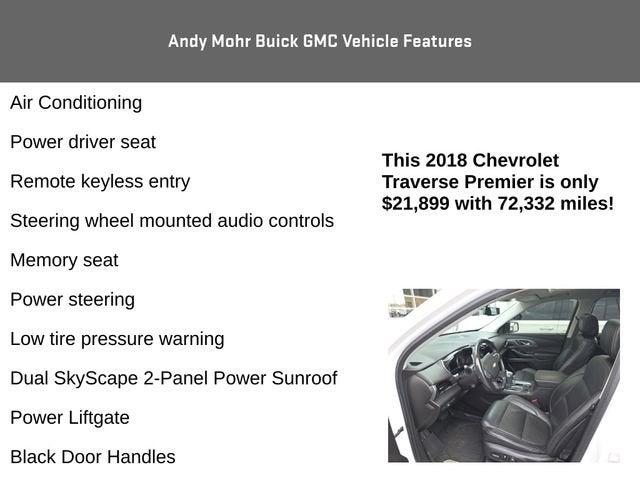 Andy Mohr Buick GMC Vehicle Features

Air Conditioning

Power driver seat

Remote keyless entry

Steering wheel mounted audio controls

Memory seat

Power steering

Low tire pressure warning

Dual SkyScape 2-Panel Power Sunroof

Power Liftgate

Black Door Handles

This 2018 Chevrolet Traverse Premier is only $21,899 with 72,332 miles!